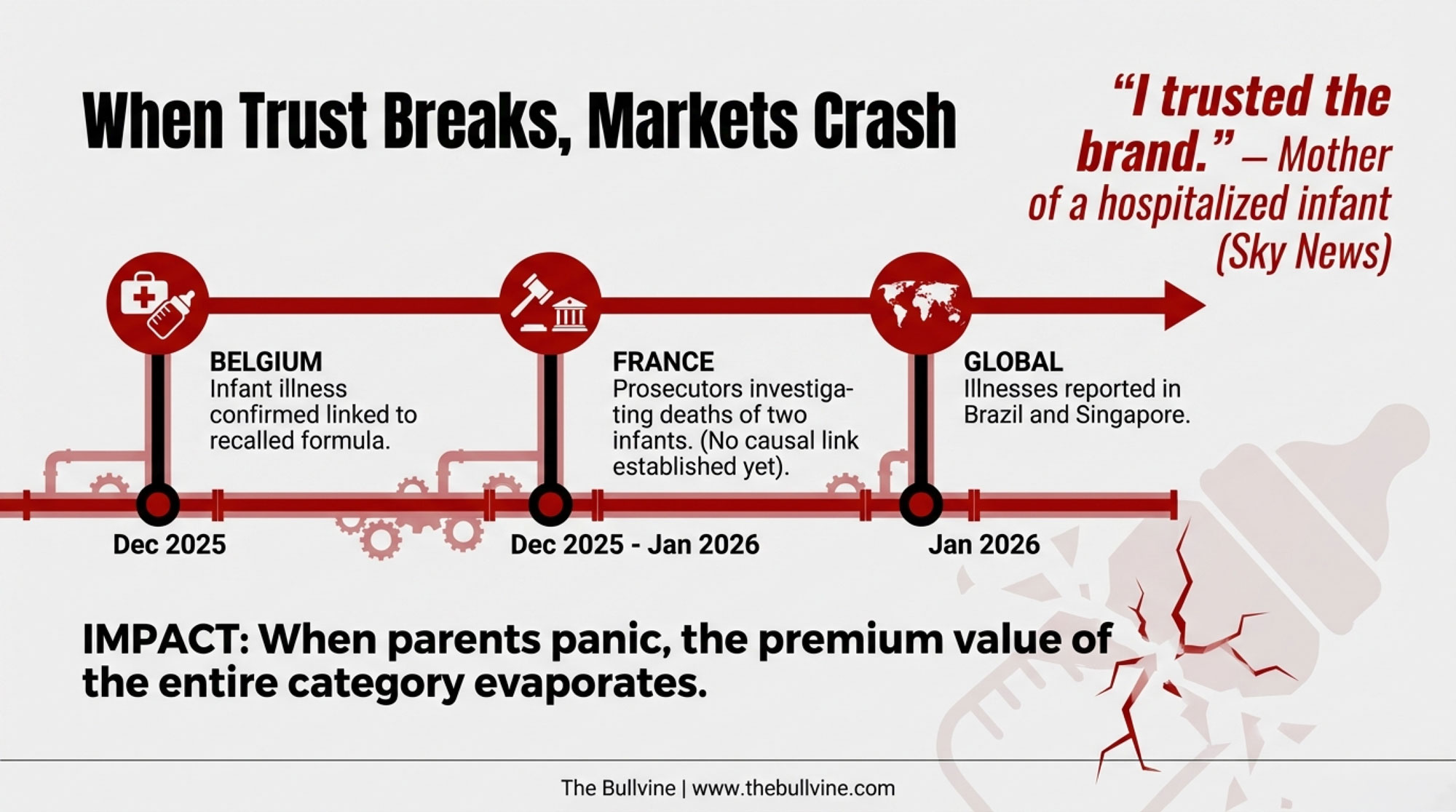 When Trust Breaks, Markets Crash

"I trusted the brand." – Mother of a hospitalized infant (Sky News)

BELGIUM
Infant illness confirmed linked to recalled formula.

Dec 2025

FRANCE
Prosecutors investigating deaths of two infants. (No causal link established yet).

Dec 2025 - Jan 2026

GLOBAL
Illnesses reported in Brazil and Singapore.

Jan 2026

IMPACT: When parents panic, the premium value of the entire category evaporates.

The Bullvine | www.thebullvine.com